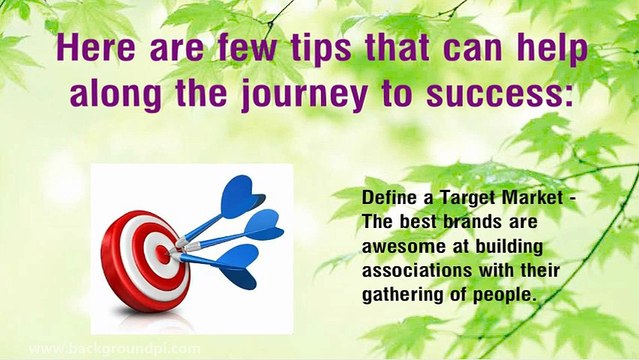 Here are few tips that can help along the journey to success:

Define a Target Market - The best brands are awesome at building associations with their gathering of people.

www.backgroundpi.com